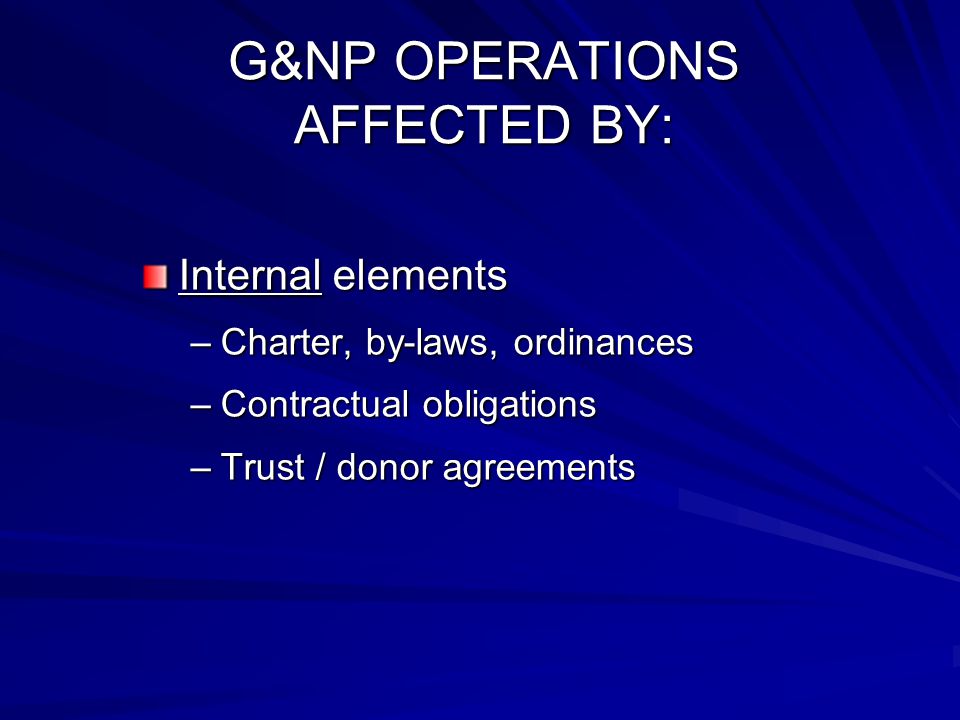 G&NP OPERATIONS AFFECTED BY:

Internal elements

– Charter, by-laws, ordinances

– Contractual obligations

– Trust / donor agreements